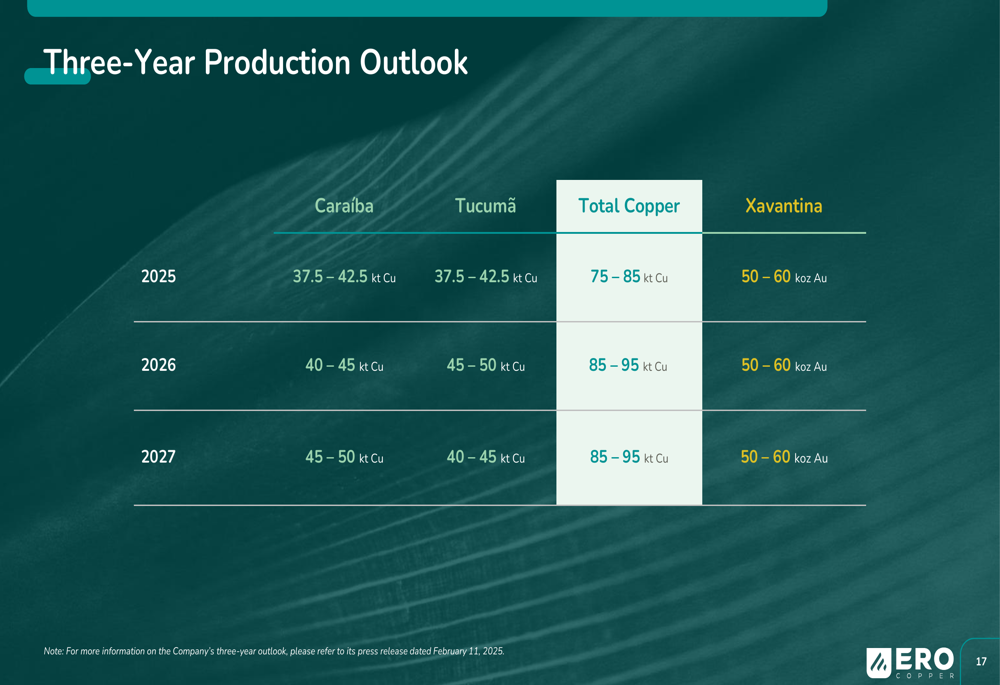 Three-Year Production Outlook

|  | Caraíba | Tucumã | Total Copper | Xavantina |
|---|---|---|---|---|
| 2025 | 37.5 – 42.5 kt Cu | 37.5 – 42.5 kt Cu | 75 – 85 kt Cu | 50 – 60 koz Au |
| 2026 | 40 – 45 kt Cu | 45 – 50 kt Cu | 85 – 95 kt Cu | 50 – 60 koz Au |
| 2027 | 45 – 50 kt Cu | 40 – 45 kt Cu | 85 – 95 kt Cu | 50 – 60 koz Au |

Note: For more information on the Company's three-year outlook, please refer to its press release dated February 11, 2025.

ERO COPPER

17